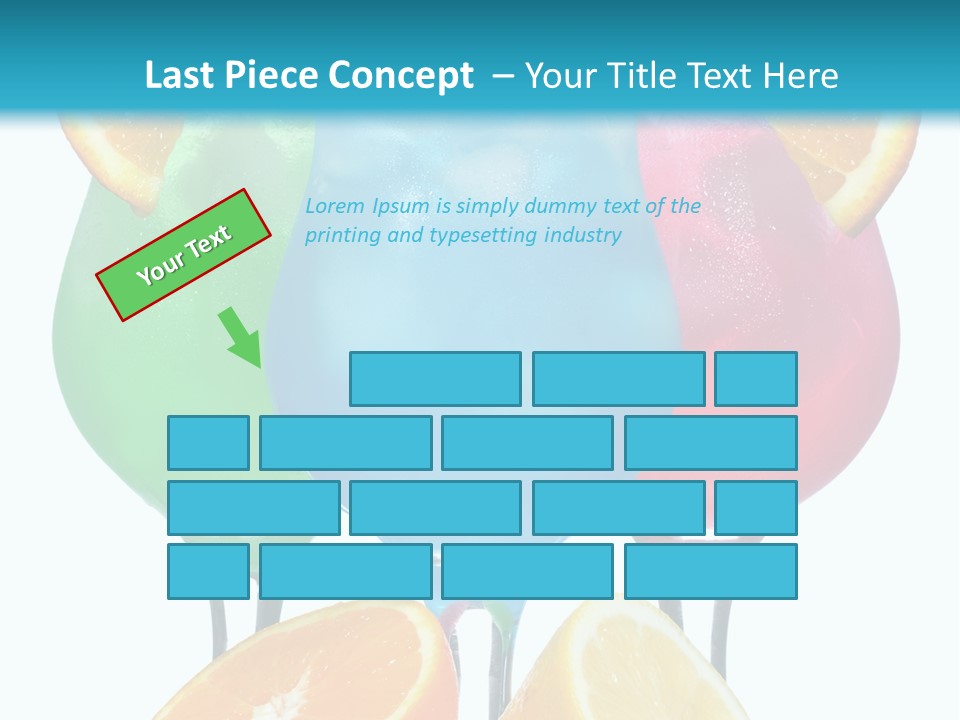 Last Piece Concept – Your Title Text Here

Your Text

Lorem Ipsum is simply dummy text of the printing and typesetting industry